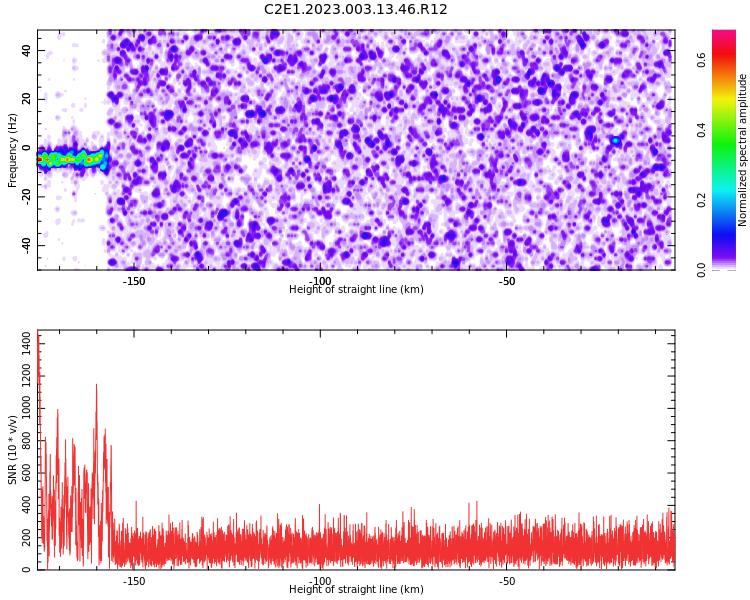 C2E1.2023.003.13.46.R12

Frequency (Hz)
40
20
0
-20
-40
-150
-100
-50
Height of straight line (km)

Normalized spectral amplitude
0.6
0.4
0.2
0.0

SNR (10 * v/v)
1400
1200
1000
800
600
400
200
0
-150
-100
-50
Height of straight line (km)